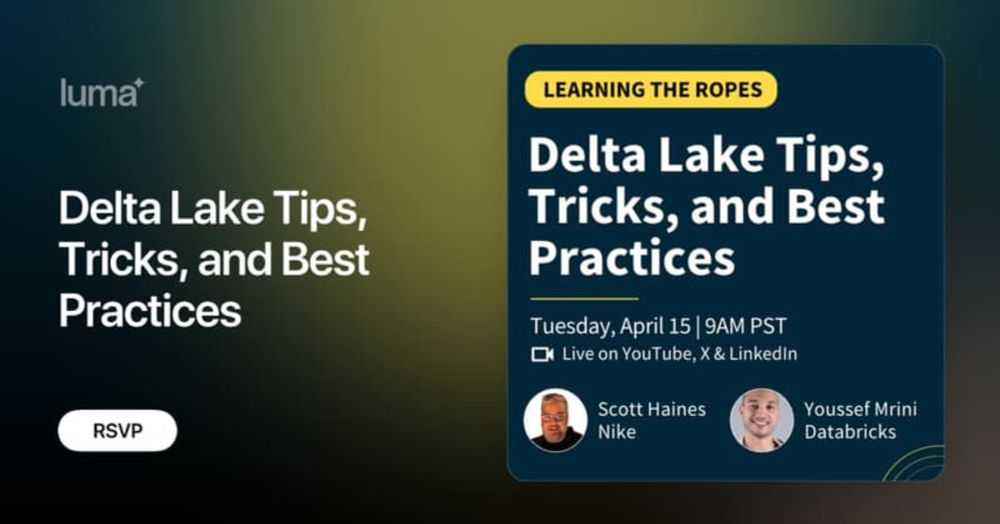 luma

Delta Lake Tips, Tricks, and Best Practices

RSVP

LEARNING THE ROPES

Delta Lake Tips, Tricks, and Best Practices

Tuesday, April 15 | 9AM PST

Live on YouTube, X & LinkedIn

Scott Haines
Nike

Youssef Mrini
Databricks